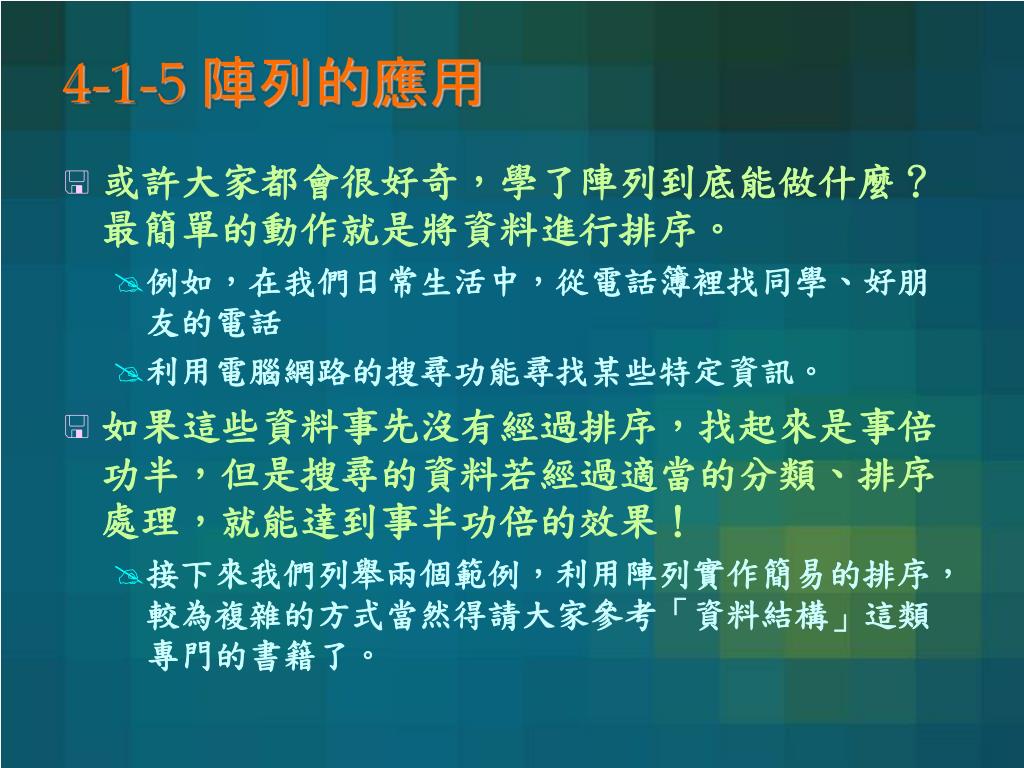 4-1-5 陣列的應用

或許大家都會很好奇，學了陣列到底能做什麼？最簡單的動作就是將資料進行排序。

例如，在我們日常生活中，從電話簿裡找同學、好朋友的電話

利用電腦網路的搜尋功能尋找某些特定資訊。

如果這些資料事先沒有經過排序，找起來是事倍功半，但是搜尋的資料若經過適當的分類、排序處理，就能達到事半功倍的效果！

接下來我們列舉兩個範例，利用陣列實作簡易的排序，較為複雜的方式當然得請大家參考「資料結構」這類專門的書籍了。